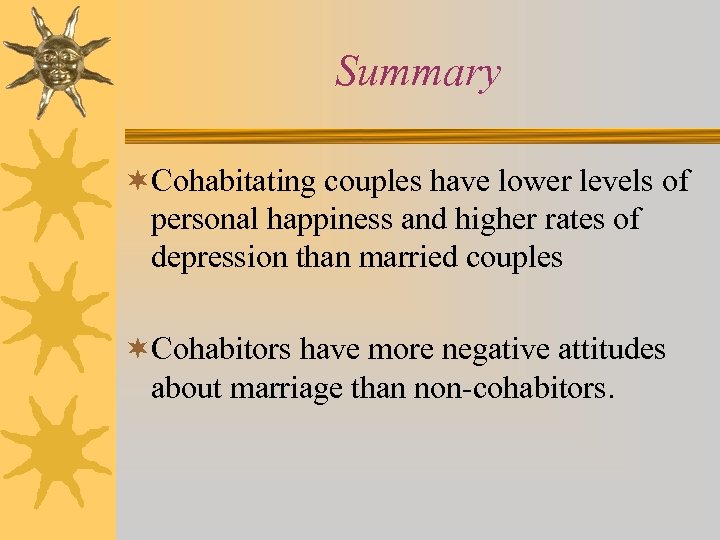 Summary

Cohabitating couples have lower levels of personal happiness and higher rates of depression than married couples

Cohabitors have more negative attitudes about marriage than non-cohabitors.